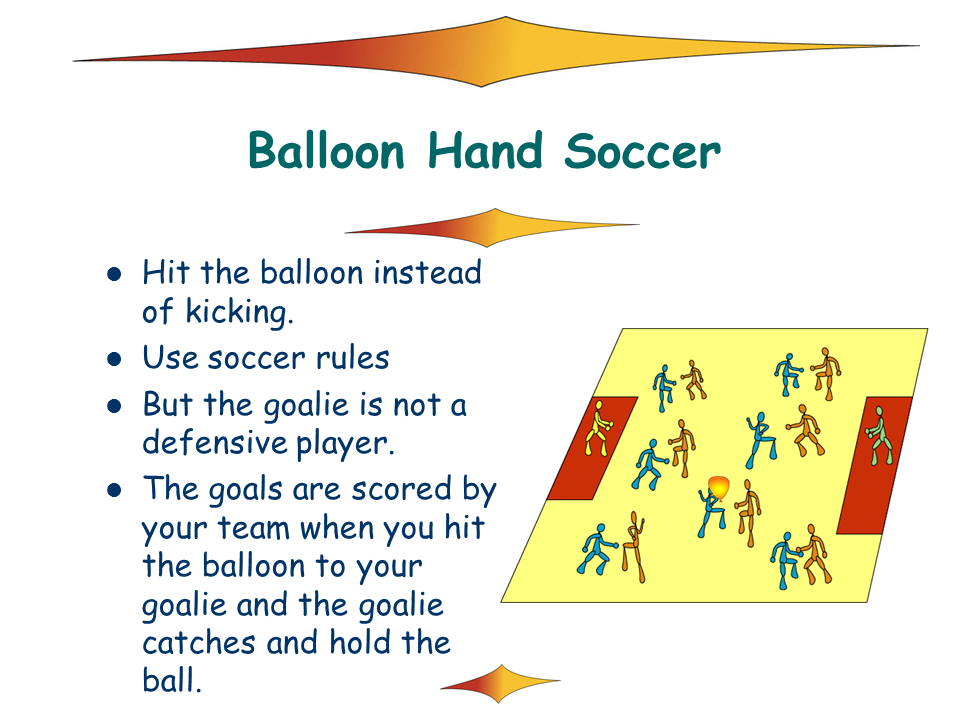 Balloon Hand Soccer

- Hit the balloon instead of kicking.
- Use soccer rules
- But the goalie is not a defensive player.
- The goals are scored by your team when you hit the balloon to your goalie and the goalie catches and hold the ball.